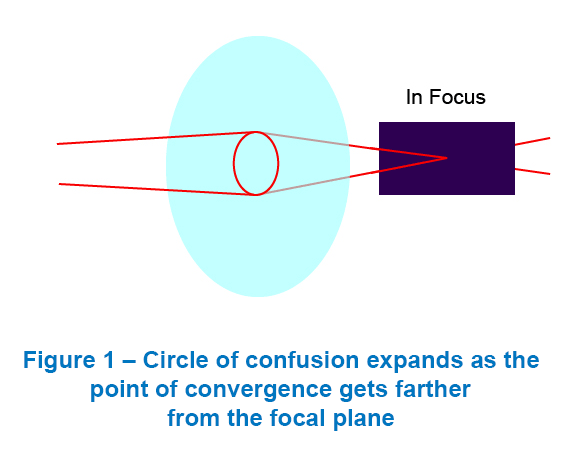 In Focus

Figure 1 – Circle of confusion expands as the point of convergence gets farther from the focal plane